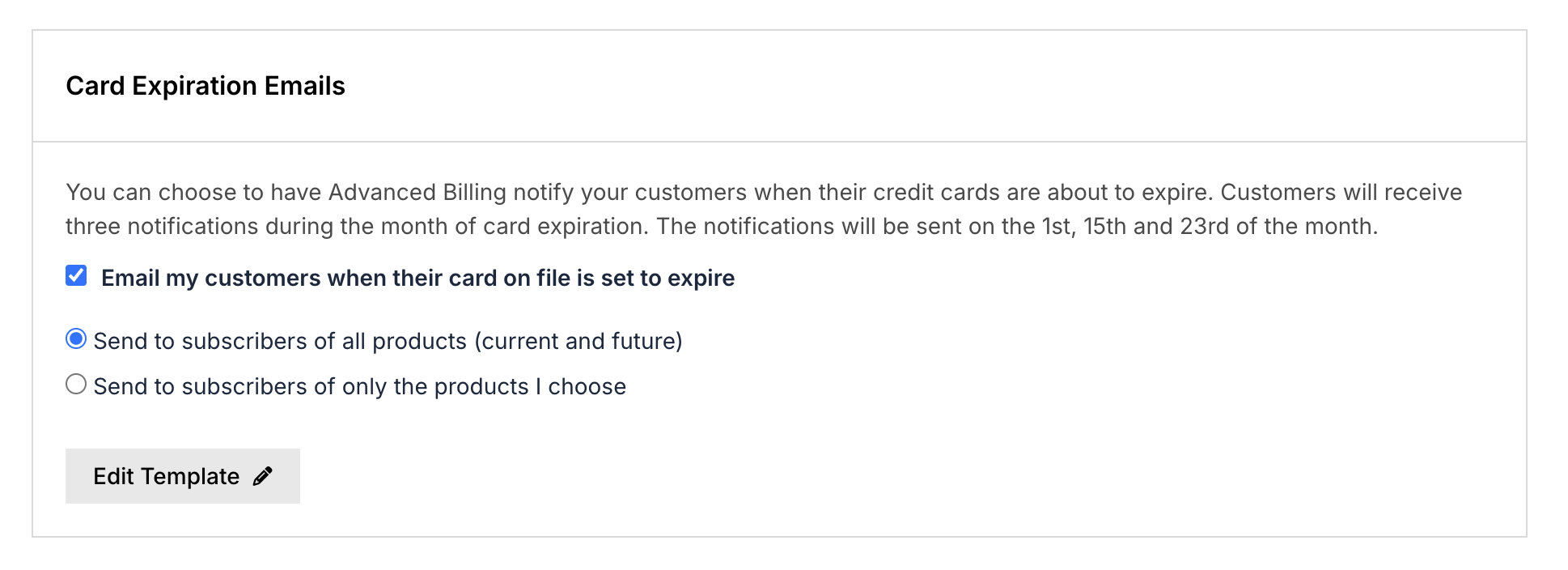 Card Expiration Emails

You can choose to have Advanced Billing notify your customers when their credit cards are about to expire. Customers will receive three notifications during the month of card expiration. The notifications will be sent on the 1st, 15th and 23rd of the month.

Email my customers when their card on file is set to expire

Send to subscribers of all products (current and future)

Send to subscribers of only the products I choose

Edit Template